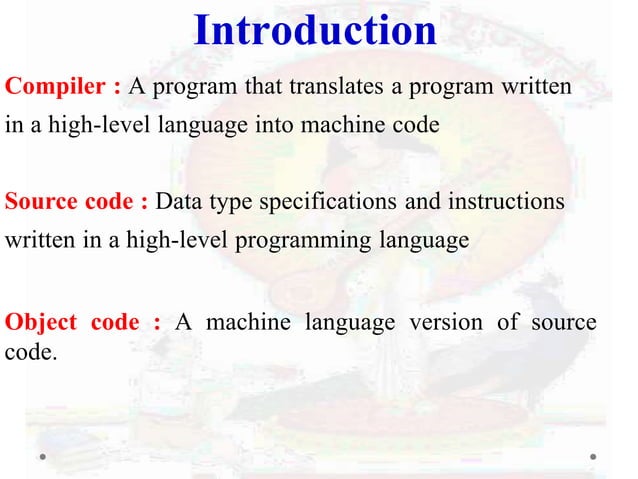 Introduction

Compiler : A program that translates a program written in a high-level language into machine code

Source code : Data type specifications and instructions written in a high-level programming language

Object code : A machine language version of source code.